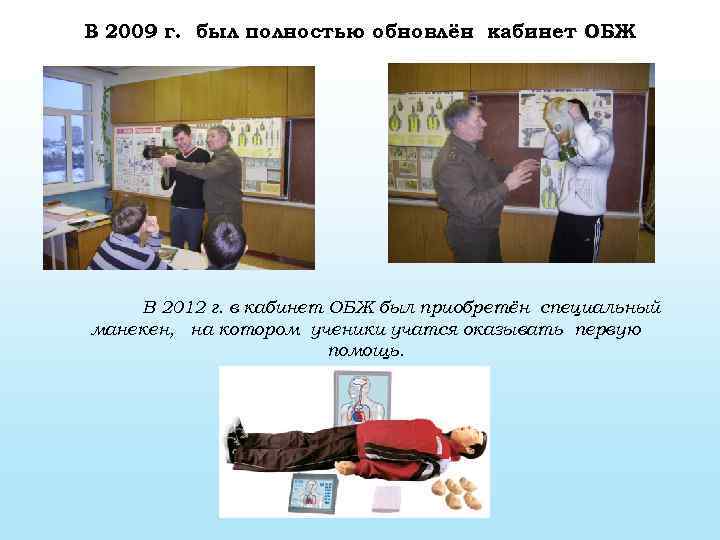 В 2009 г. был полностью обновлён кабинет ОБЖ

В 2012 г. в кабинет ОБЖ был приобретён специальный манекен, на котором ученики учатся оказывать первую помощь.